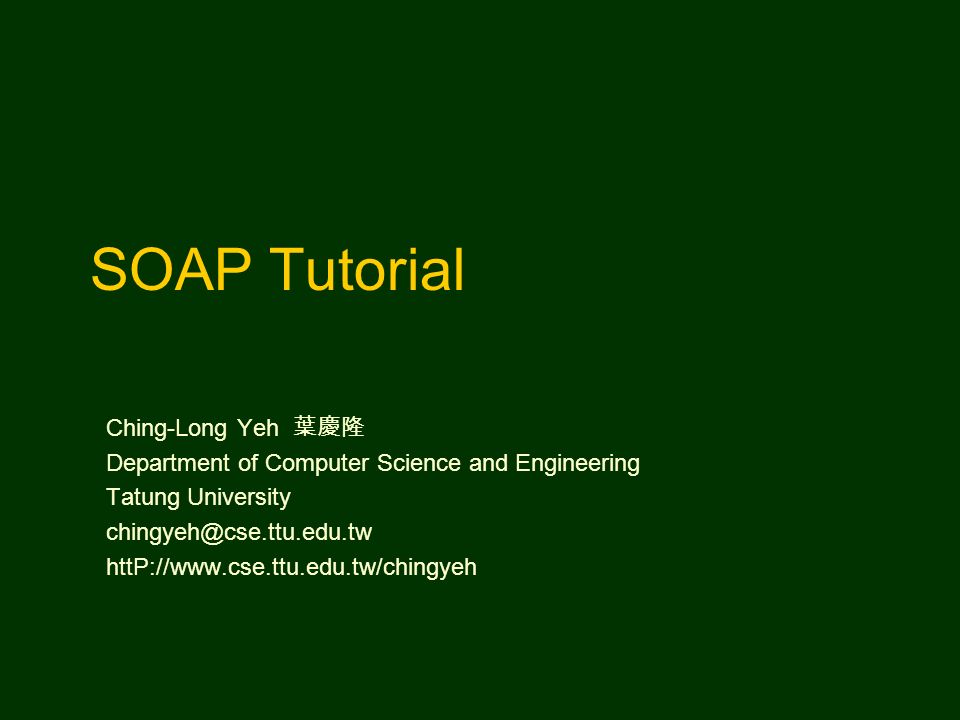 SOAP Tutorial

Ching-Long Yeh 葉慶隆
Department of Computer Science and Engineering
Tatung University
chingyeh@cse.ttu.edu.tw
httP://www.cse.ttu.edu.tw/chingyeh